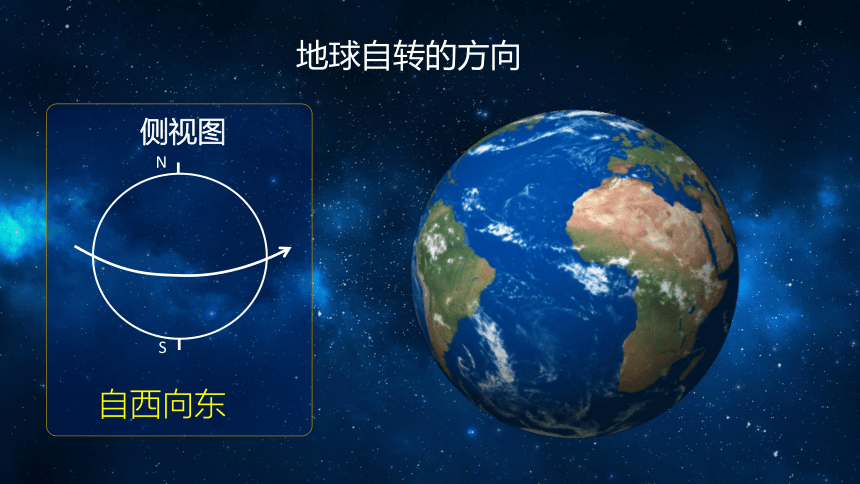 地球自转的方向

侧视图

N

S

自西向东